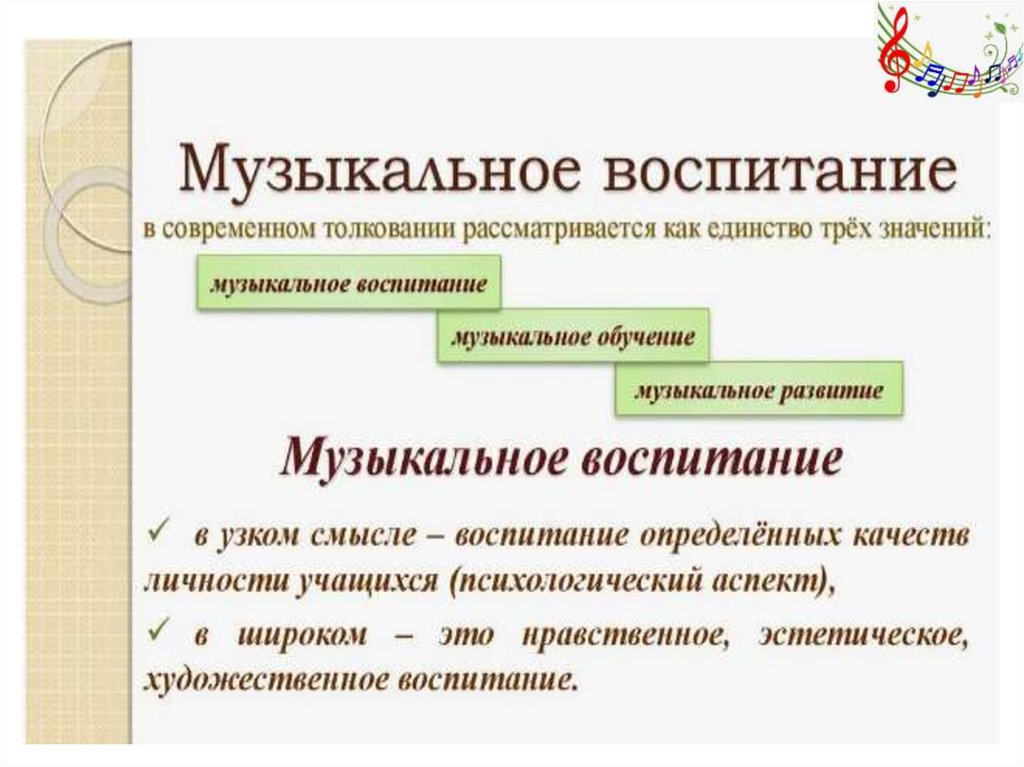 Музыкальное воспитание

в современном толковании рассматривается как единство трёх значений:

музыкальное воспитание

музыкальное обучение

музыкальное развитие

Музыкальное воспитание

✓ в узком смысле – воспитание определённых качеств личности учащихся (психологический аспект),

✓ в широком – это нравственное, эстетическое, художественное воспитание.